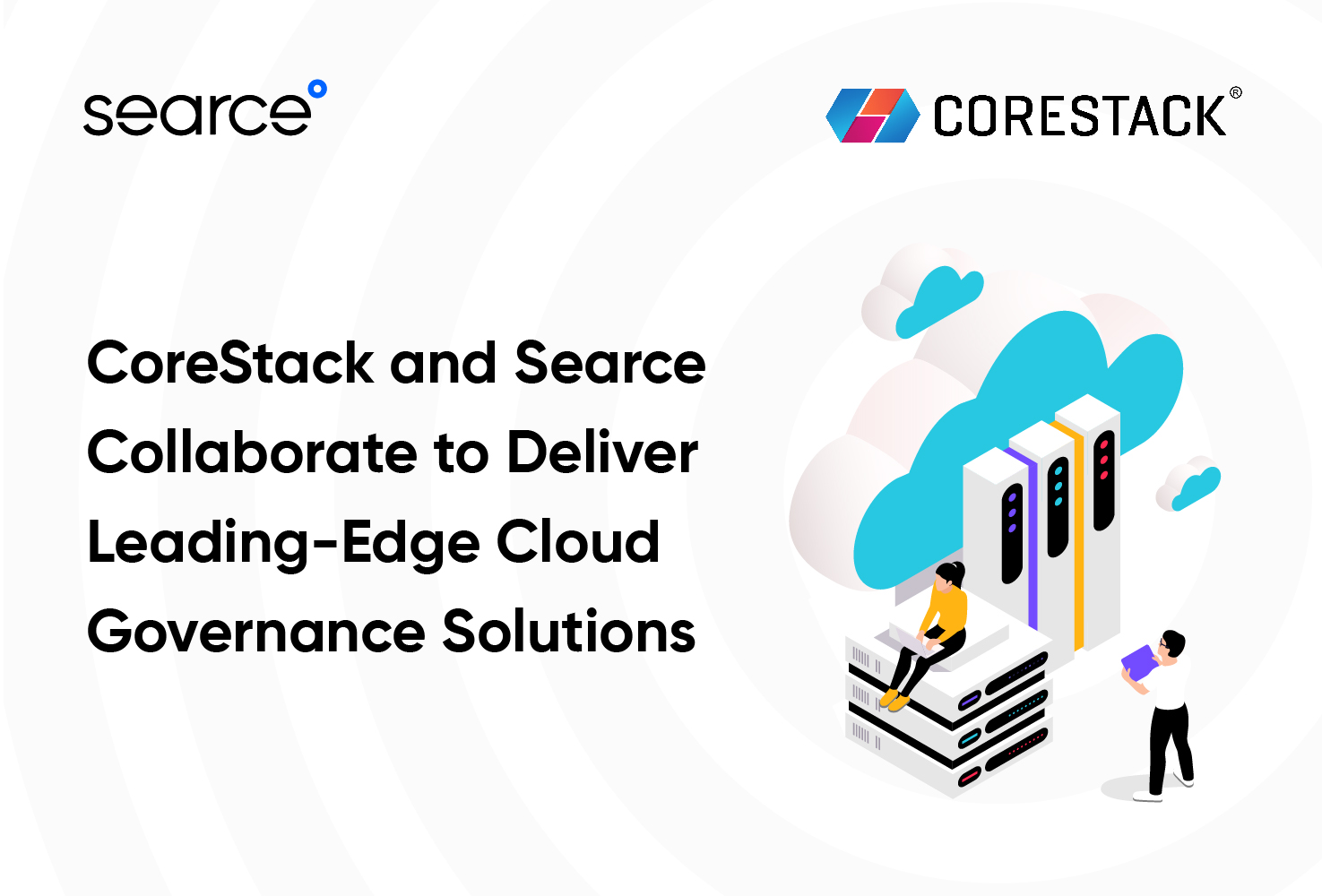 searce

CORESTACK®

CoreStack and Searce Collaborate to Deliver Leading-Edge Cloud Governance Solutions